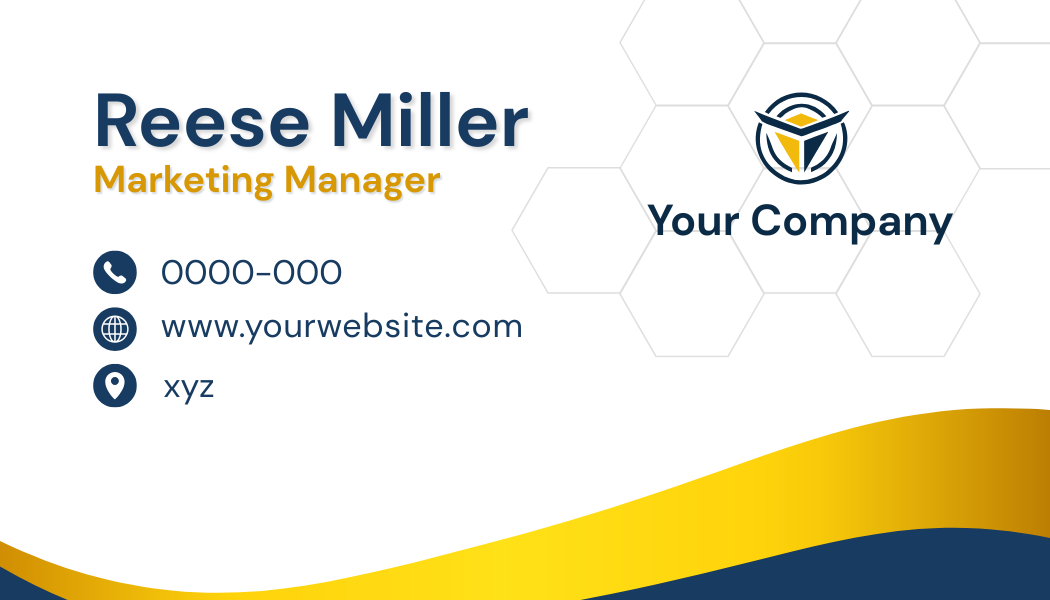 Reese Miller
Marketing Manager

0000-000

www.yourwebsite.com

xyz

Your Company